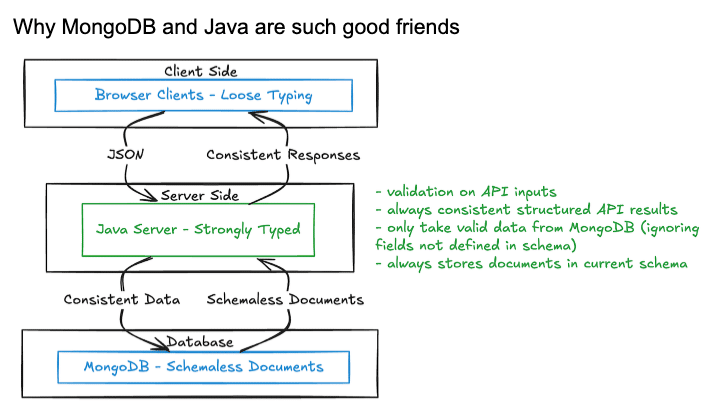 Why MongoDB and Java are such good friends

Client Side

Browser Clients - Loose Typing

JSON

Consistent Responses

Server Side

Java Server - Strongly Typed

- validation on API inputs
- always consistent structured API results
- only take valid data from MongoDB (ignoring fields not defined in schema)
- always stores documents in current schema

Consistent Data

Schemaless Documents

Database

MongoDB - Schemaless Documents